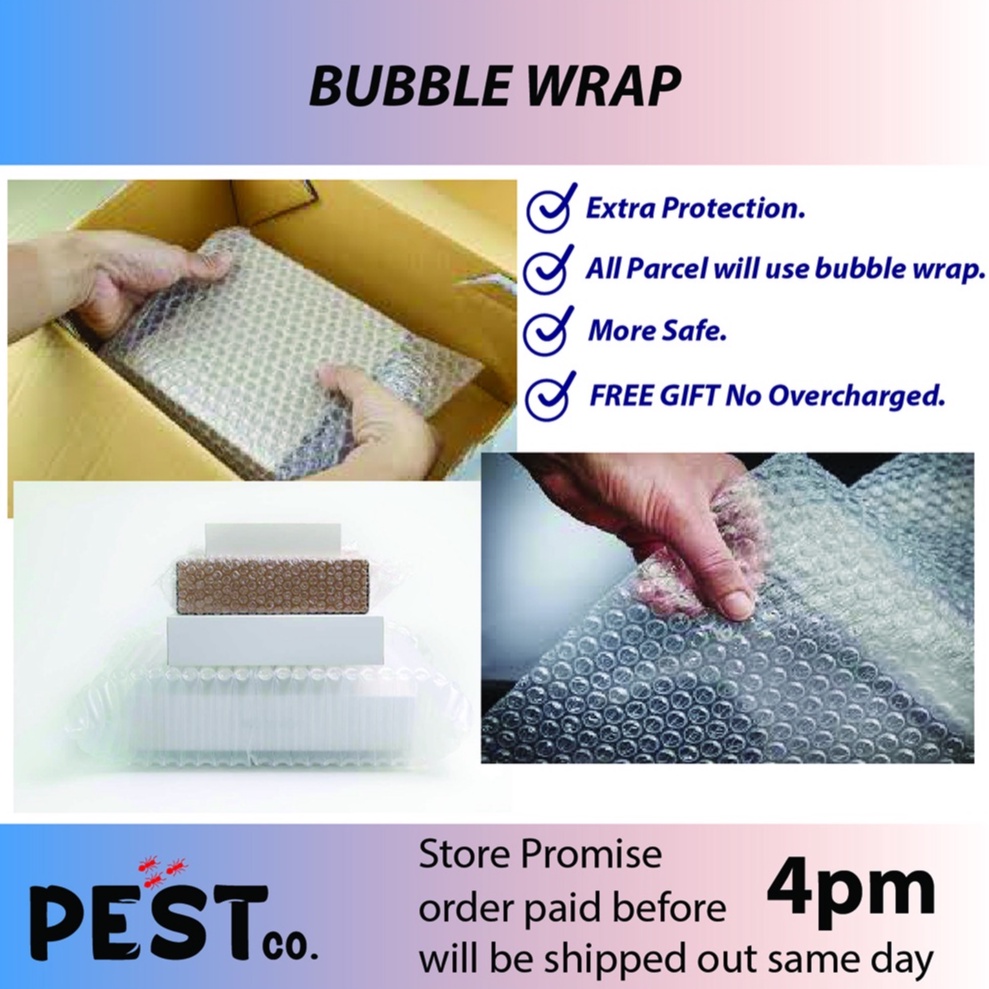 BUBBLE WRAP

Extra Protection.

All Parcel will use bubble wrap.

More Safe.

FREE GIFT No Overcharged.

PEST co.

Store Promise
order paid before 4pm
will be shipped out same day